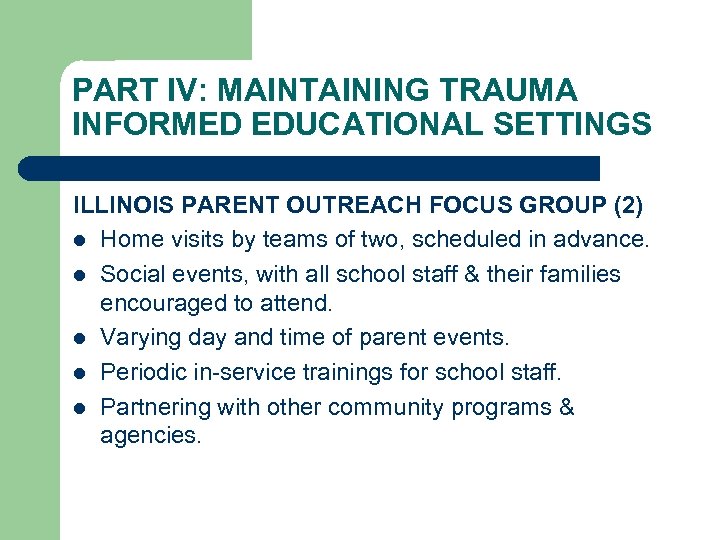 PART IV: MAINTAINING TRAUMA INFORMED EDUCATIONAL SETTINGS

ILLINOIS PARENT OUTREACH FOCUS GROUP (2)

- Home visits by teams of two, scheduled in advance.
- Social events, with all school staff & their families encouraged to attend.
- Varying day and time of parent events.
- Periodic in-service trainings for school staff.
- Partnering with other community programs & agencies.